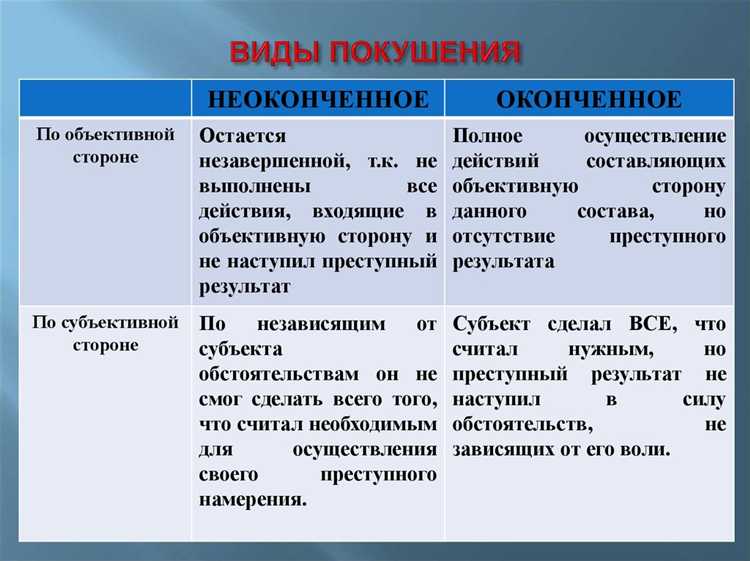 ВИДЫ ПОКУШЕНИЯ

| | НЕОКОНЧЕННОЕ | ОКОНЧЕННОЕ |
|---|---|---|
| По объективной стороне | Остается незавершенной, т.к. не выполнены все действия, входящие в объективную сторону и не наступил преступный результат | Полное осуществление действий составляющих объективную сторону данного состава, но отсутствие преступного результата |
| По субъективной стороне | По независящим от субъекта обстоятельствам он не смог сделать всего того, что считал необходимым для осуществления своего преступного намерения. | Субъект сделал ВСЕ, что считал нужным, но преступный результат не наступил в силу обстоятельств, не зависящих от его воли. |